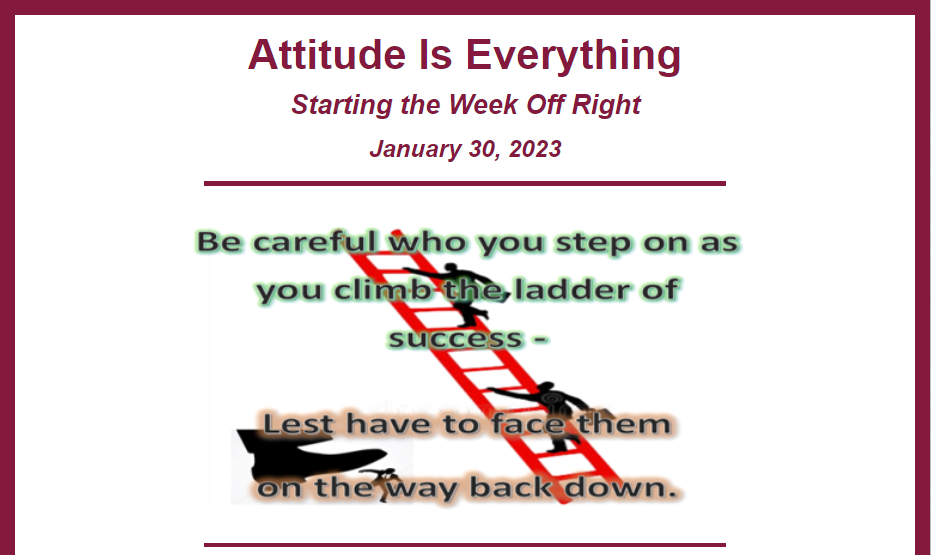 Attitude Is Everything

Starting the Week Off Right

January 30, 2023

Be careful who you step on as you climb the ladder of success -

Lest have to face them on the way back down.